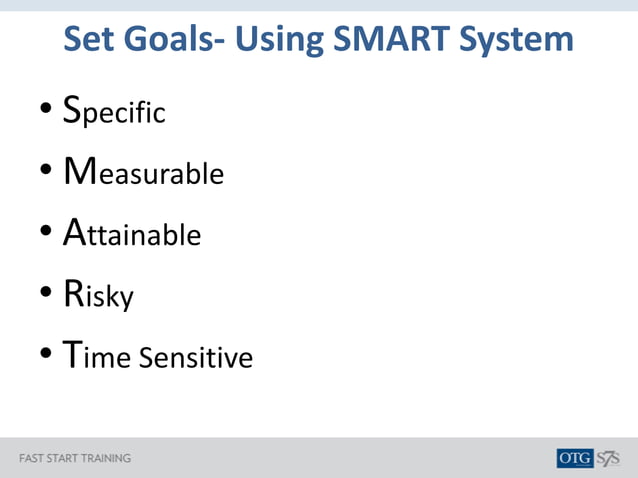 Set Goals- Using SMART System

• Specific
• Measurable
• Attainable
• Risky
• Time Sensitive

FAST START TRAINING

OTG S7S